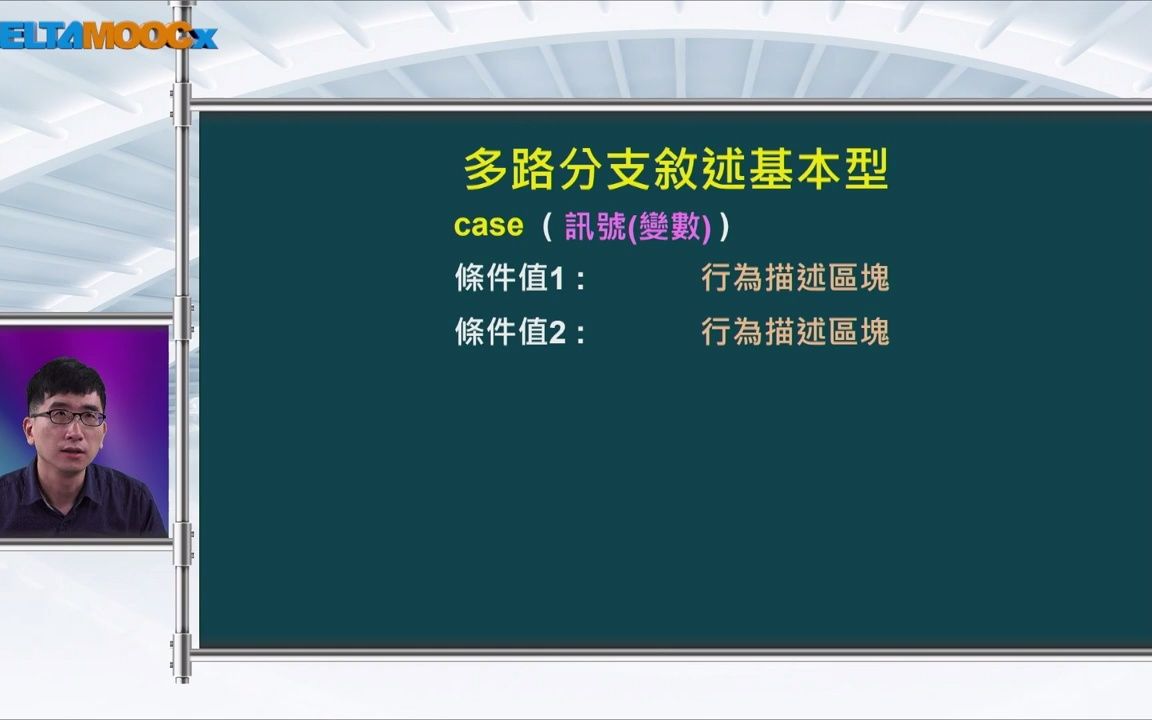 ELTAMOOCx

多路分支敘述基本型

case ( 訊號(變數) )

條件值1： 行為描述區塊

條件值2： 行為描述區塊